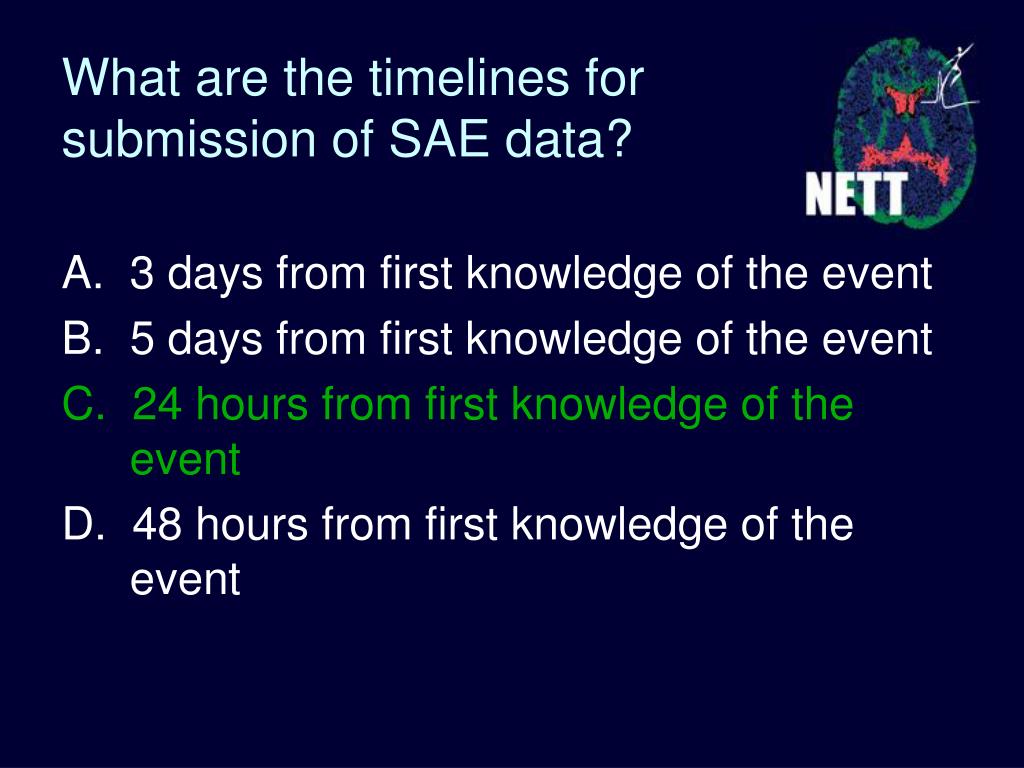 What are the timelines for submission of SAE data?

NETT

A. 3 days from first knowledge of the event
B. 5 days from first knowledge of the event
C. 24 hours from first knowledge of the event
D. 48 hours from first knowledge of the event